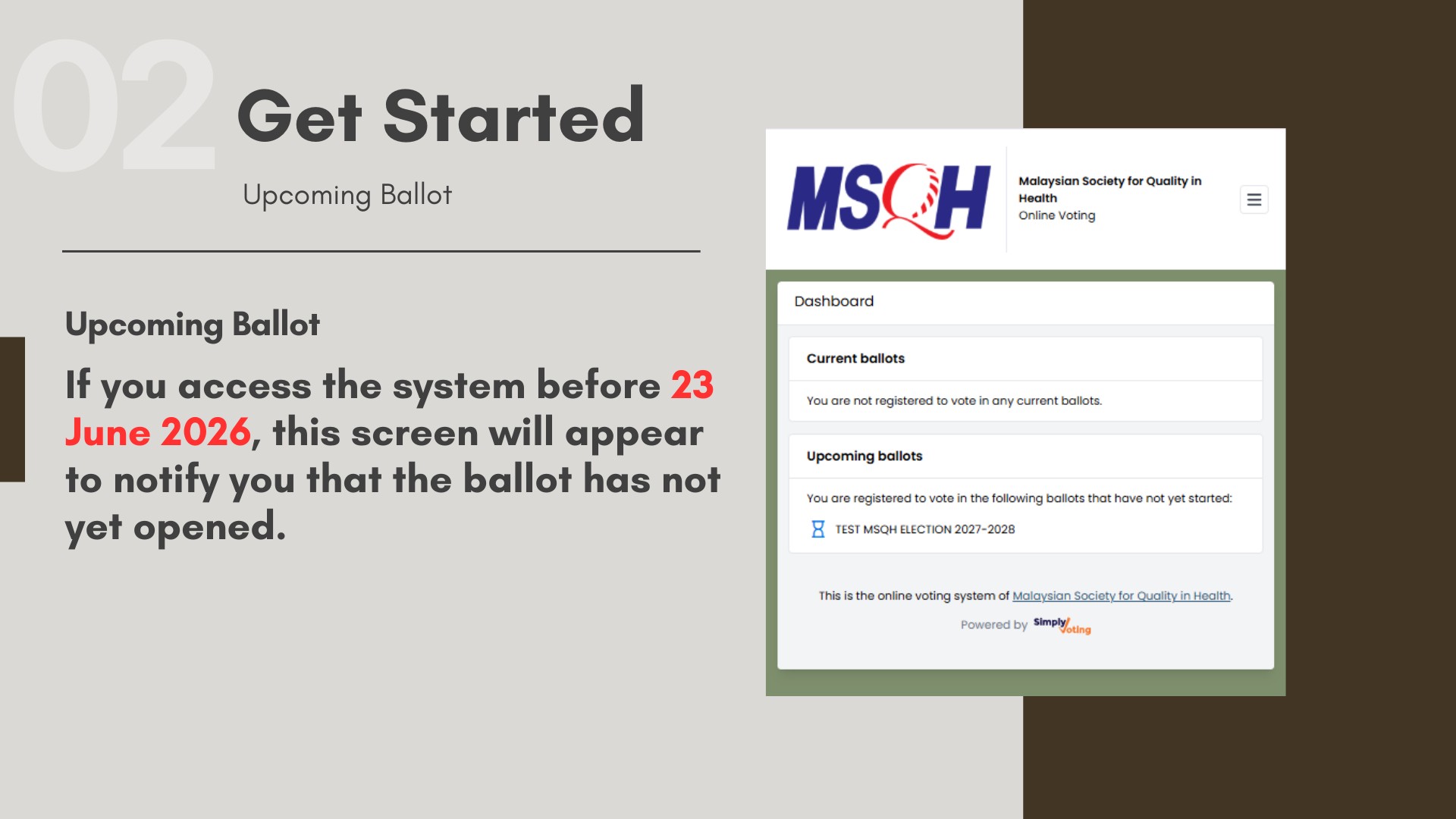 02 Get Started

Upcoming Ballot

Upcoming Ballot

If you access the system before 23 June 2026, this screen will appear to notify you that the ballot has not yet opened.

MSQH

Malaysian Society for Quality in Health
Online Voting

Dashboard

Current ballots

You are not registered to vote in any current ballots.

Upcoming ballots

You are registered to vote in the following ballots that have not yet started:

TEST MSQH ELECTION 2027-2028

This is the online voting system of Malaysian Society for Quality in Health.

Powered by Simply Voting